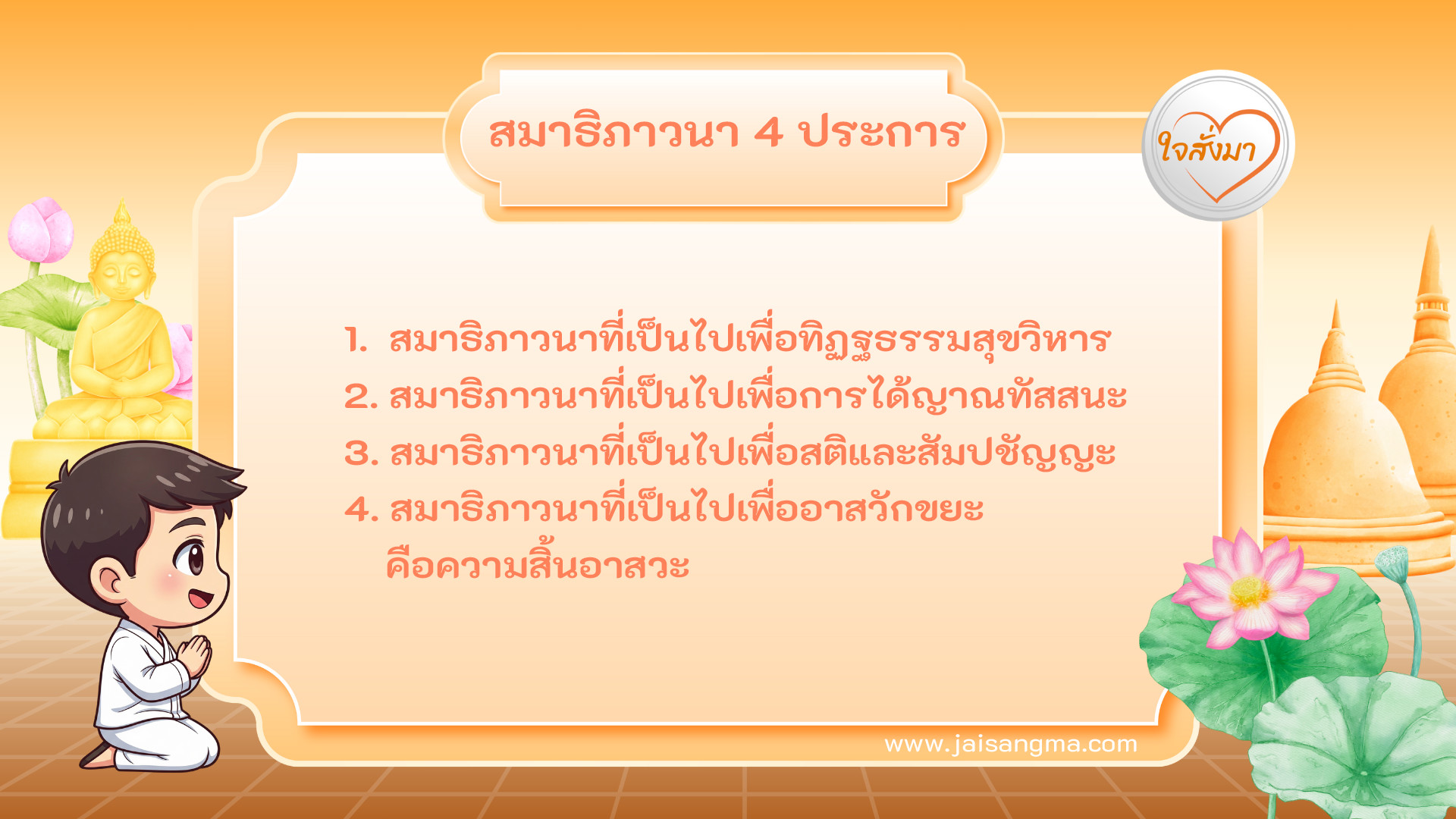 สมาธิภาวนา 4 ประการ

ใจสั่งมา

1. สมาธิภาวนาที่เป็นไปเพื่อทิฏฐธรรมสุขวิหาร
2. สมาธิภาวนาที่เป็นไปเพื่อการได้ญาณทัสสนะ
3. สมาธิภาวนาที่เป็นไปเพื่อสติและสัมปชัญญะ
4. สมาธิภาวนาที่เป็นไปเพื่ออาสวักขยะ คือความสิ้นอาสวะ

www.jaisangma.com